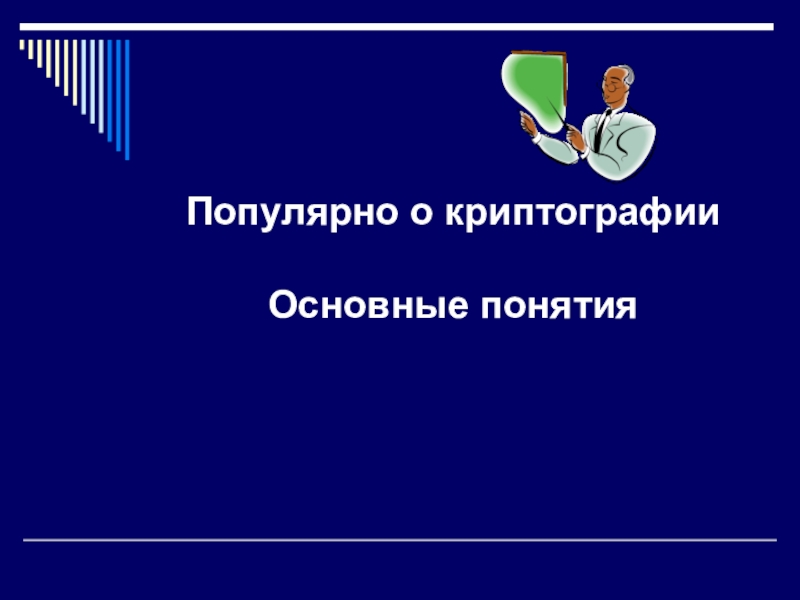 Популярно о криптографии

Основные понятия